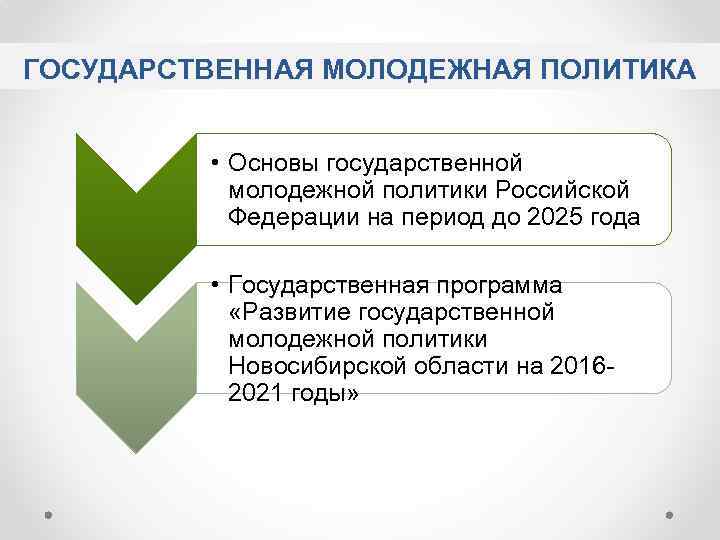 ГОСУДАРСТВЕННАЯ МОЛОДЕЖНАЯ ПОЛИТИКА

• Основы государственной молодежной политики Российской Федерации на период до 2025 года

• Государственная программа «Развитие государственной молодежной политики Новосибирской области на 2016-2021 годы»